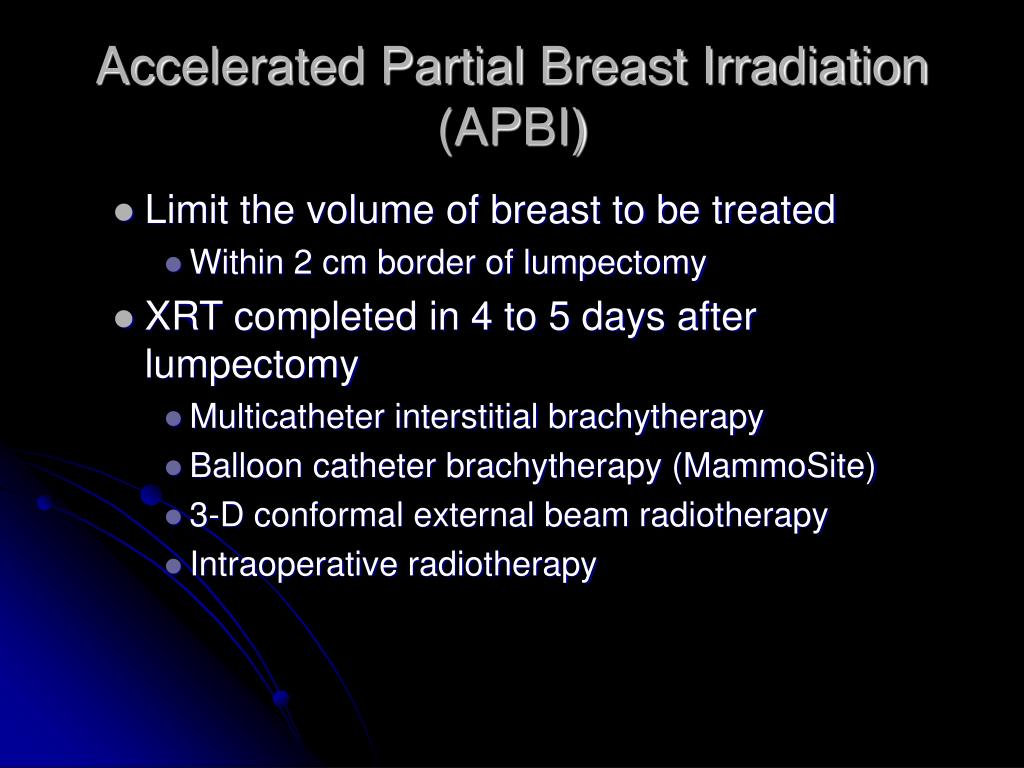 Accelerated Partial Breast Irradiation (APBI)

- Limit the volume of breast to be treated
  - Within 2 cm border of lumpectomy
- XRT completed in 4 to 5 days after lumpectomy
  - Multicatheter interstitial brachytherapy
  - Balloon catheter brachytherapy (MammoSite)
  - 3-D conformal external beam radiotherapy
  - Intraoperative radiotherapy